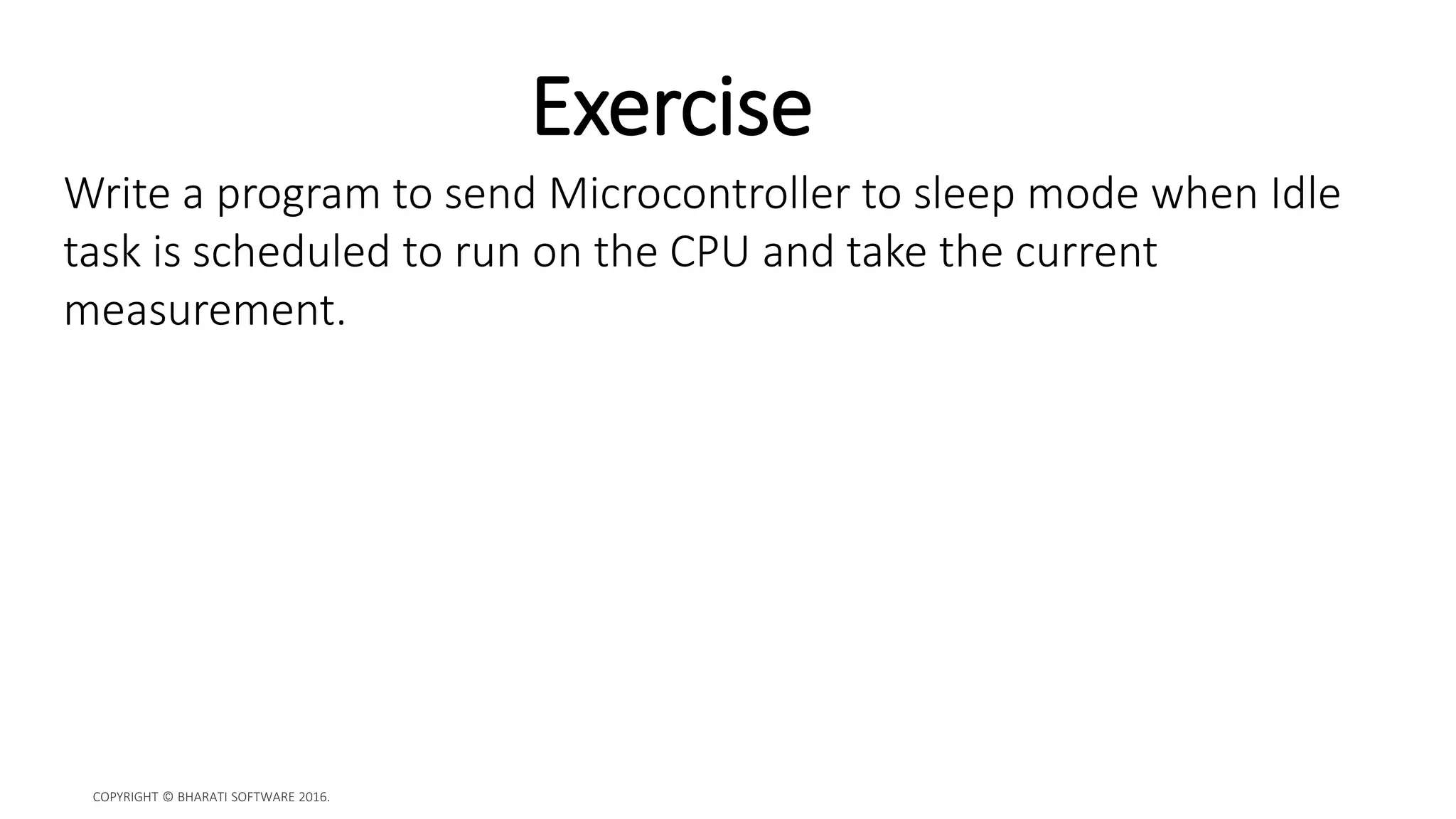 Exercise

Write a program to send Microcontroller to sleep mode when Idle task is scheduled to run on the CPU and take the current measurement.

COPYRIGHT © BHARATI SOFTWARE 2016.